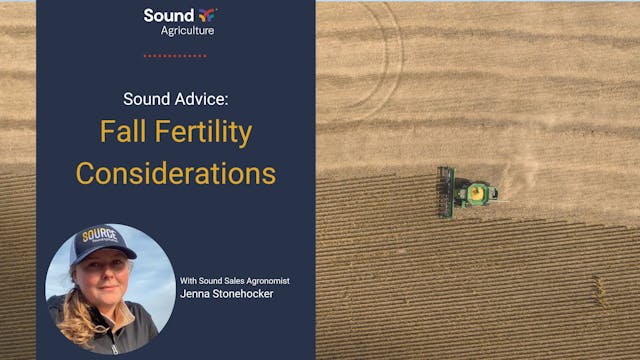 Sound
Agriculture

Sound Advice:
Fall Fertility Considerations

SOURCE

With Sound Sales Agronomist
Jenna Stonehocker